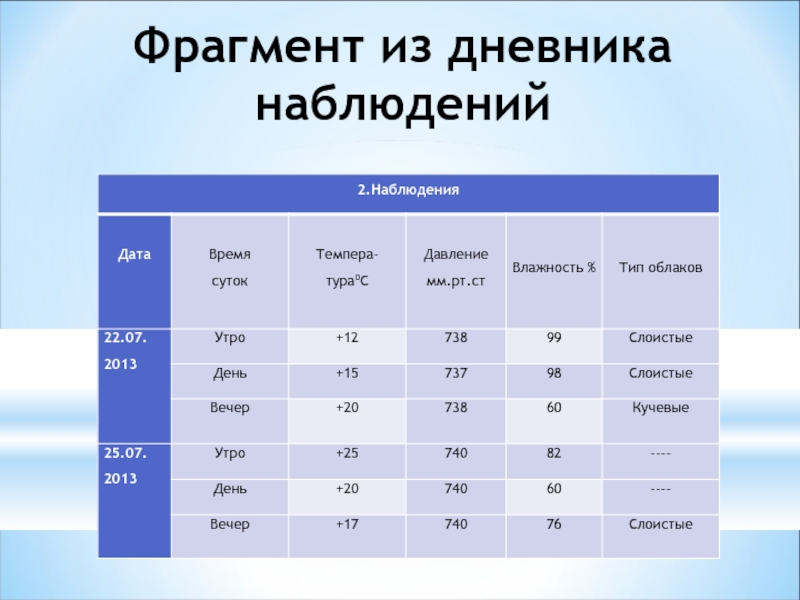 Фрагмент из дневника наблюдений

2.Наблюдения

| Дата | Время суток | Темпера-тура$^0$С | Давление мм.рт.ст | Влажность % | Тип облаков |
|---|---|---|---|---|---|
| 22.07. 2013 | Утро | +12 | 738 | 99 | Слоистые |
| | День | +15 | 737 | 98 | Слоистые |
| | Вечер | +20 | 738 | 60 | Кучевые |
| 25.07. 2013 | Утро | +25 | 740 | 82 | ---- |
| | День | +20 | 740 | 60 | ---- |
| | Вечер | +17 | 740 | 76 | Слоистые |